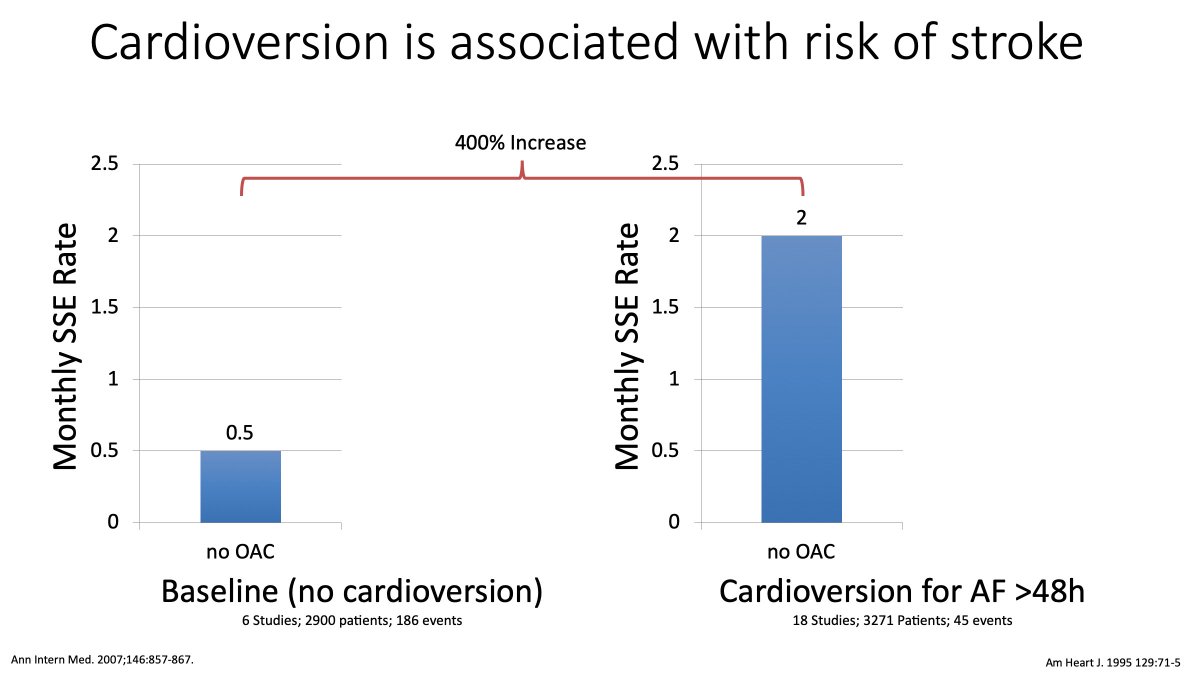 Cardioversion is associated with risk of stroke

400% Increase

Monthly SSE Rate

2.5
2
1.5
1
0.5
0

0.5

no OAC

Baseline (no cardioversion)
6 Studies; 2900 patients; 186 events

Monthly SSE Rate

2.5
2
1.5
1
0.5
0

2

no OAC

Cardioversion for AF >48h
18 Studies; 3271 Patients; 45 events

Ann Intern Med. 2007;146:857-867.

Am Heart J. 1995 129:71-5